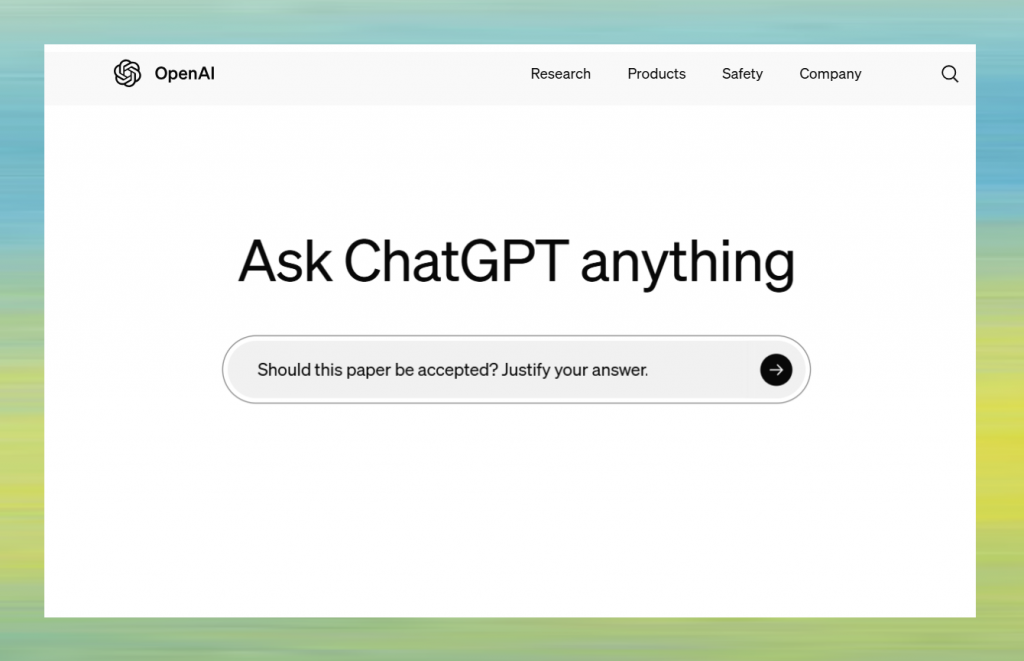 OpenAI

Research Products Safety Company

Ask ChatGPT anything

Should this paper be accepted? Justify your answer.